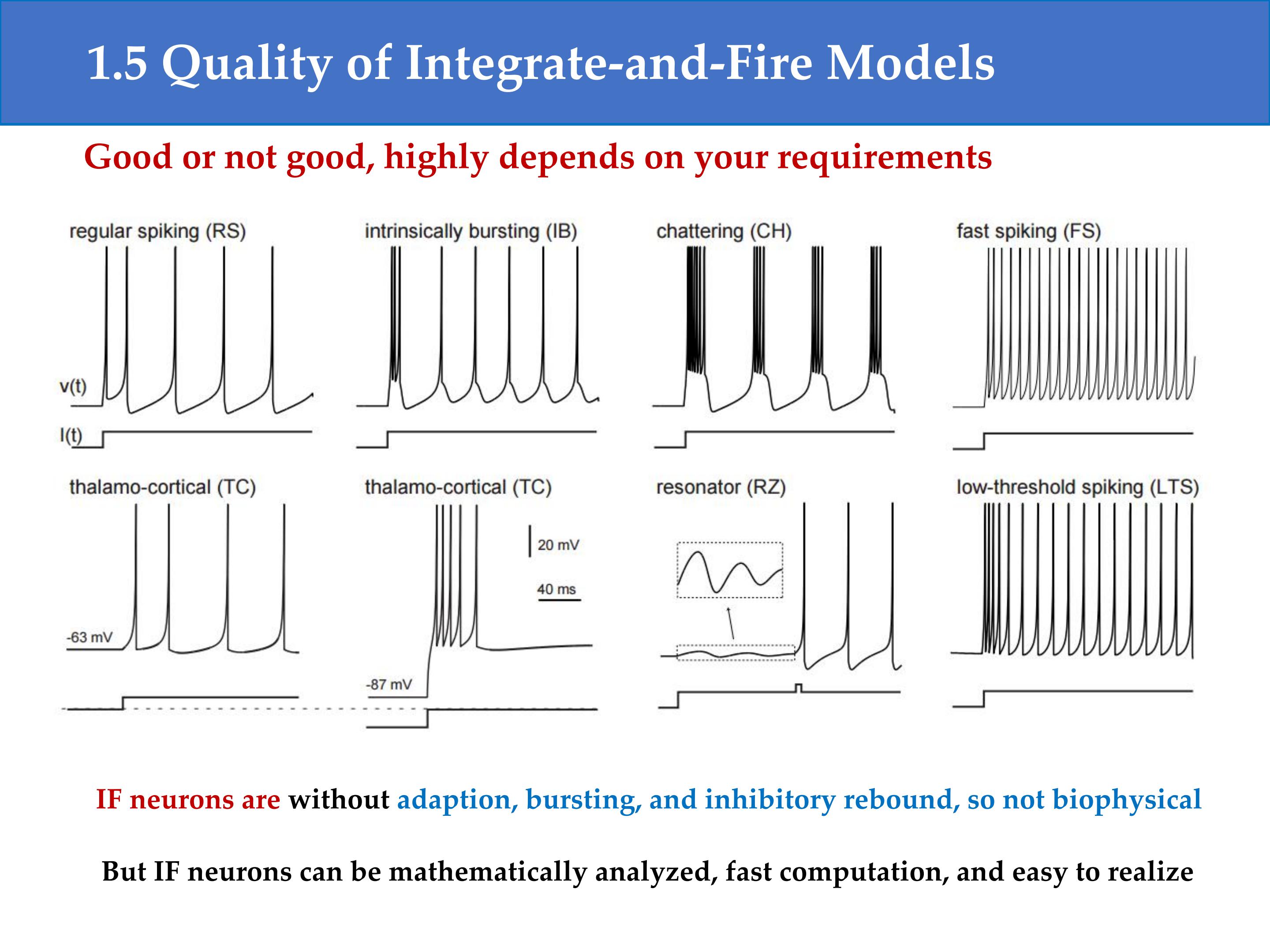 1.5 Quality of Integrate-and-Fire Models

Good or not good, highly depends on your requirements

regular spiking (RS)

v(t)

I(t)

intrinsically bursting (IB)

chattering (CH)

fast spiking (FS)

thalamo-cortical (TC)

-63 mV

thalamo-cortical (TC)

20 mV

40 ms

-87 mV

resonator (RZ)

low-threshold spiking (LTS)

IF neurons are without adaption, bursting, and inhibitory rebound, so not biophysical

But IF neurons can be mathematically analyzed, fast computation, and easy to realize